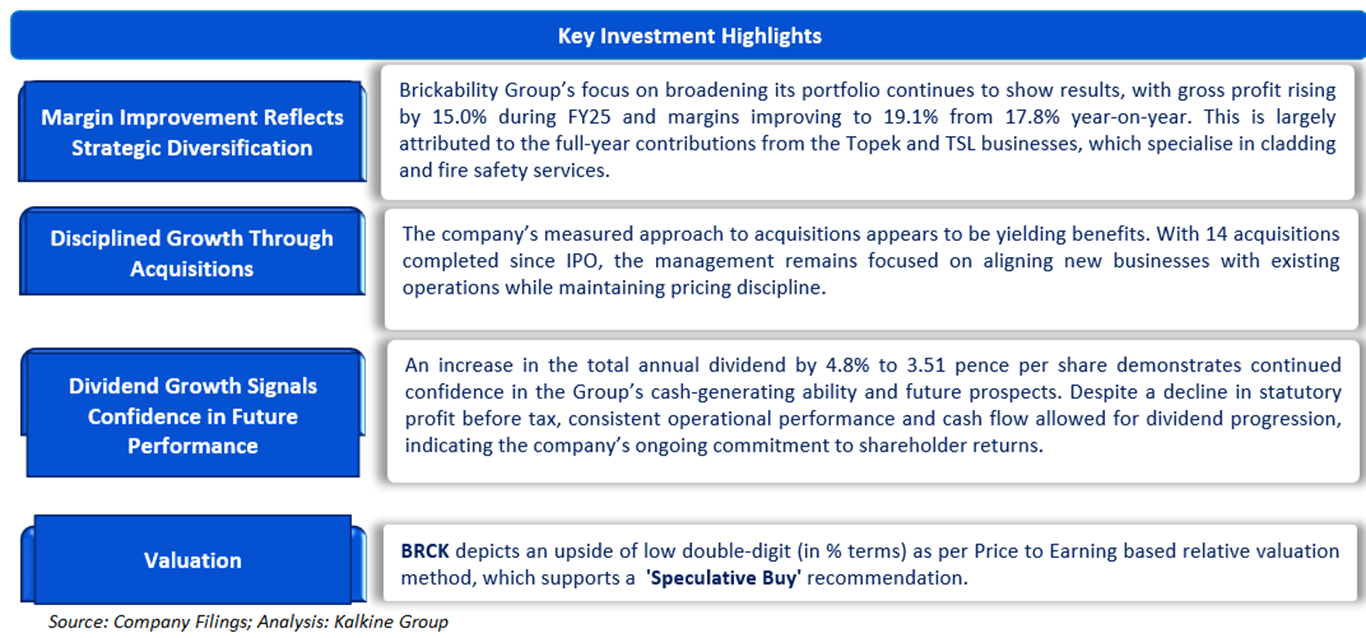 Key Investment Highlights

Margin Improvement Reflects Strategic Diversification

Brickability Group's focus on broadening its portfolio continues to show results, with gross profit rising by 15.0% during FY25 and margins improving to 19.1% from 17.8% year-on-year. This is largely attributed to the full-year contributions from the Topek and TSL businesses, which specialise in cladding and fire safety services.

Disciplined Growth Through Acquisitions

The company's measured approach to acquisitions appears to be yielding benefits. With 14 acquisitions completed since IPO, the management remains focused on aligning new businesses with existing operations while maintaining pricing discipline.

Dividend Growth Signals Confidence in Future Performance

An increase in the total annual dividend by 4.8% to 3.51 pence per share demonstrates continued confidence in the Group's cash-generating ability and future prospects. Despite a decline in statutory profit before tax, consistent operational performance and cash flow allowed for dividend progression, indicating the company's ongoing commitment to shareholder returns.

Valuation

BRCK depicts an upside of low double-digit (in % terms) as per Price to Earning based relative valuation method, which supports a 'Speculative Buy' recommendation.

Source: Company Filings; Analysis: Kalkine Group